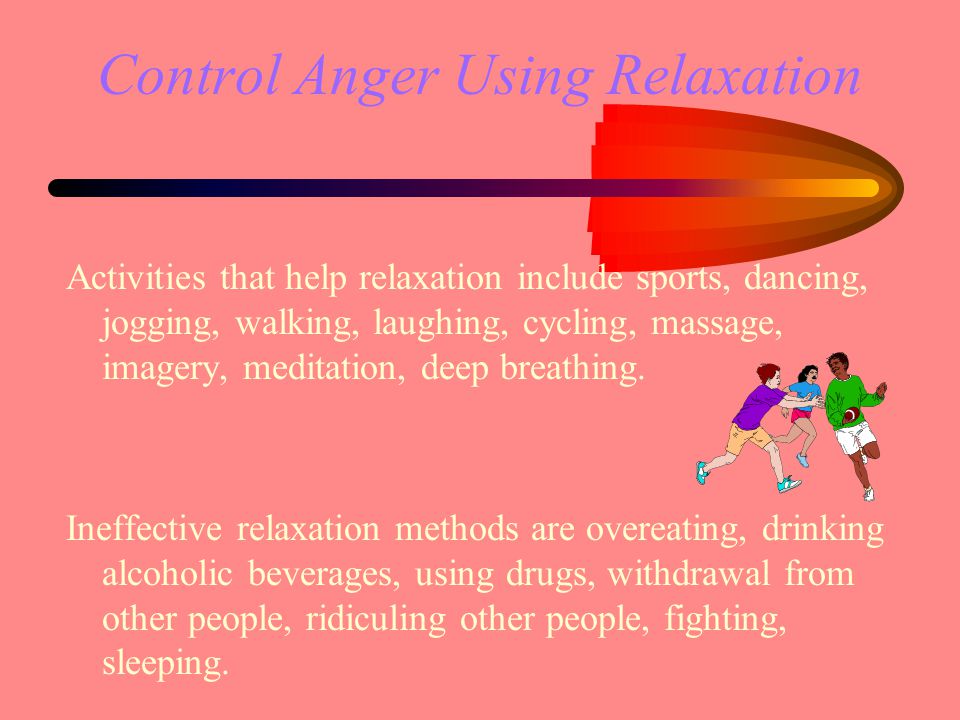 Control Anger Using Relaxation

Activities that help relaxation include sports, dancing, jogging, walking, laughing, cycling, massage, imagery, meditation, deep breathing.

Ineffective relaxation methods are overeating, drinking alcoholic beverages, using drugs, withdrawal from other people, ridiculing other people, fighting, sleeping.